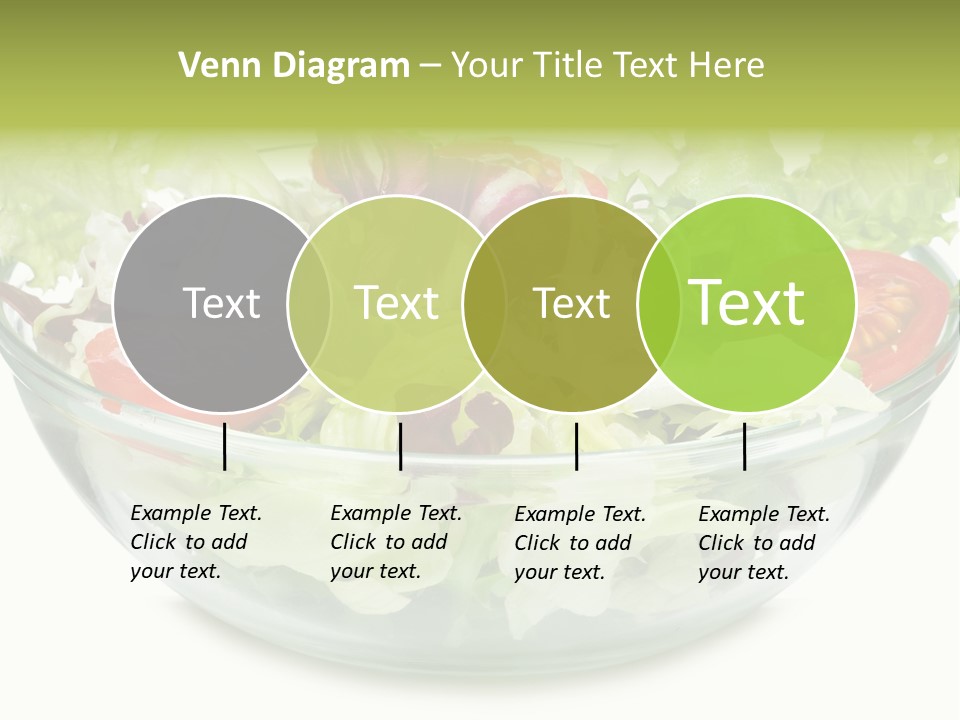 Venn Diagram – Your Title Text Here

Text

Text

Text

Text

Example Text. Click to add your text.

Example Text. Click to add your text.

Example Text. Click to add your text.

Example Text. Click to add your text.